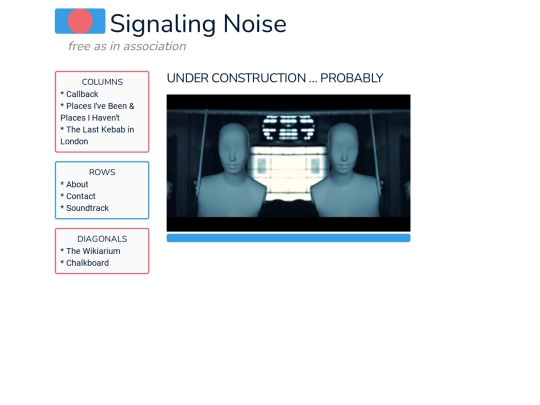 Signaling Noise
free as in association

COLUMNS
* Callback
* Places I've Been & Places I Haven't
* The Last Kebab in London

ROWS
* About
* Contact
* Soundtrack

DIAGONALS
* The Wikiarium
* Chalkboard

UNDER CONSTRUCTION ... PROBABLY